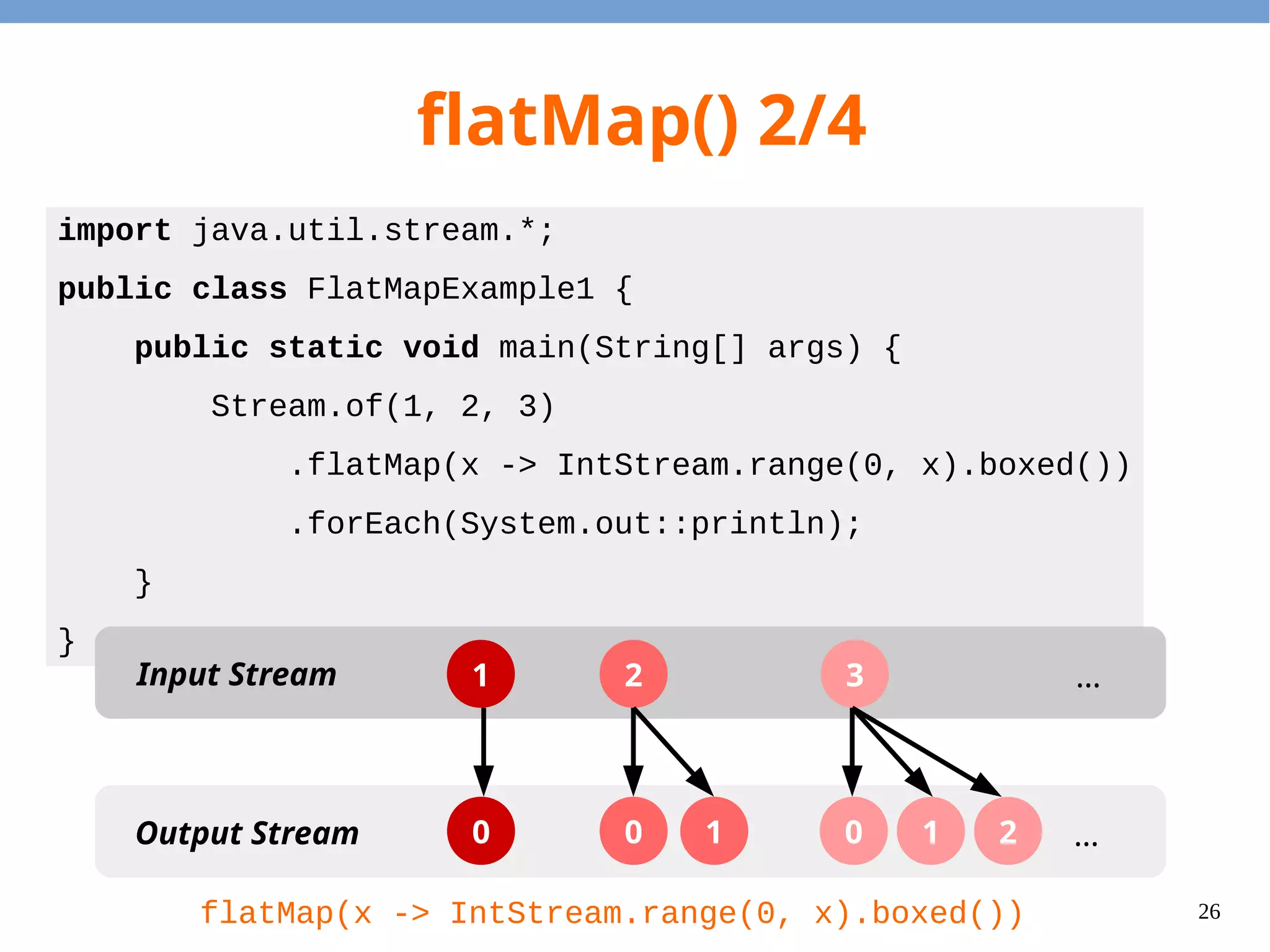 flatMap() 2/4

import java.util.stream.*;

public class FlatMapExample1 {

public static void main(String[] args) {

Stream.of(1, 2, 3)

.flatMap(x -> IntStream.range(0, x).boxed())

.forEach(System.out::println);

}

}

Input Stream 1 2 3 ...

Output Stream 0 0 1 0 1 2 ...

flatMap(x -> IntStream.range(0, x).boxed())

26